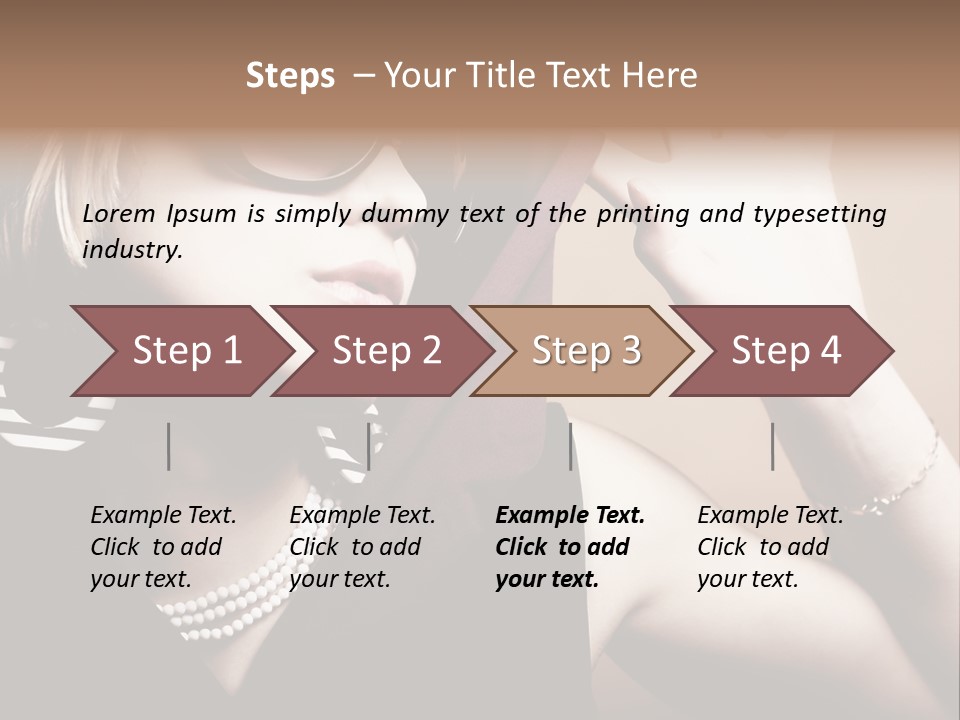 Steps – Your Title Text Here

Lorem Ipsum is simply dummy text of the printing and typesetting industry.

Step 1

Step 2

Step 3

Step 4

Example Text. Click to add your text.

Example Text. Click to add your text.

Example Text. Click to add your text.

Example Text. Click to add your text.